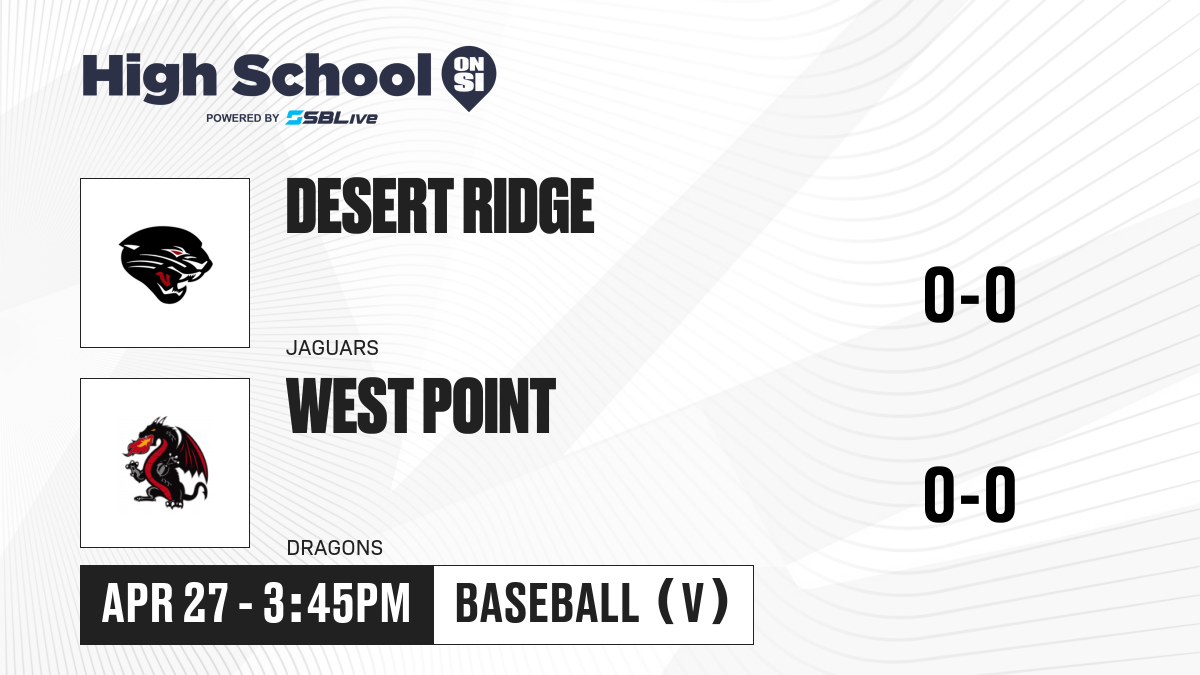 High School ON SI
POWERED BY SBLive

DESERT RIDGE
JAGUARS
0-0

WEST POINT
DRAGONS
0-0

APR 27 - 3:45PM
BASEBALL (V)